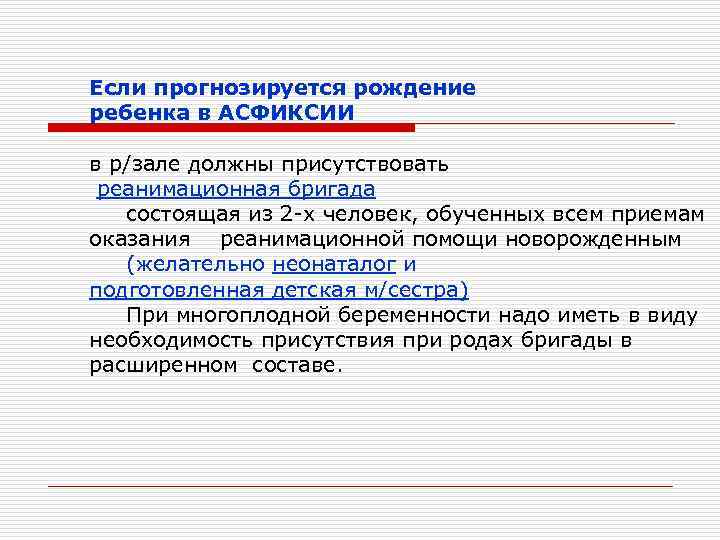 Если прогнозируется рождение ребенка в АСФИКСИИ

в р/зале должны присутствовать реанимационная бригада состоящая из 2-х человек, обученных всем приемам оказания реанимационной помощи новорожденным (желательно неонаталог и подготовленная детская м/сестра)

При многоплодной беременности надо иметь в виду необходимость присутствия при родах бригады в расширенном составе.